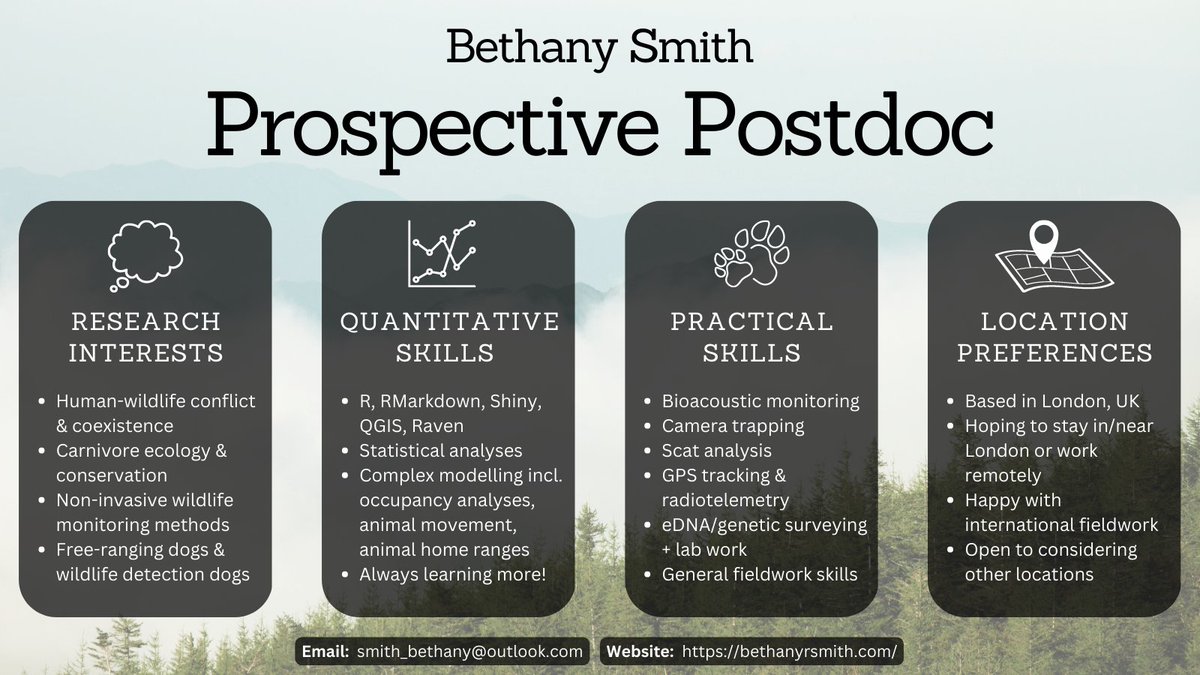 Bethany Smith
Prospective Postdoc

RESEARCH INTERESTS

- Human-wildlife conflict & coexistence
- Carnivore ecology & conservation
- Non-invasive wildlife monitoring methods
- Free-ranging dogs & wildlife detection dogs

QUANTITATIVE SKILLS

- R, RMarkdown, Shiny, QGIS, Raven
- Statistical analyses
- Complex modelling incl. occupancy analyses, animal movement, animal home ranges
- Always learning more!

PRACTICAL SKILLS

- Bioacoustic monitoring
- Camera trapping
- Scat analysis
- GPS tracking & radiotelemetry
- eDNA/genetic surveying + lab work
- General fieldwork skills

LOCATION PREFERENCES

- Based in London, UK
- Hoping to stay in/near London or work remotely
- Happy with international fieldwork
- Open to considering other locations

Email: smith_bethany@outlook.com Website: https://bethanyrsmith.com/